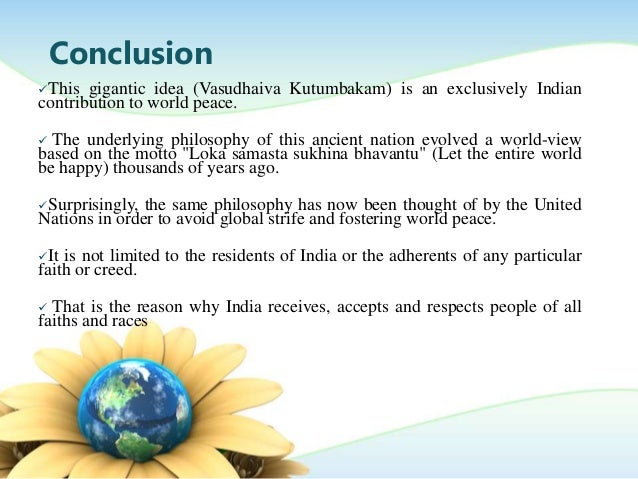 Conclusion

✓This gigantic idea (Vasudhaiva Kutumbakam) is an exclusively Indian contribution to world peace.

✓ The underlying philosophy of this ancient nation evolved a world-view based on the motto "Loka samasta sukhina bhavantu" (Let the entire world be happy) thousands of years ago.

✓Surprisingly, the same philosophy has now been thought of by the United Nations in order to avoid global strife and fostering world peace.

✓It is not limited to the residents of India or the adherents of any particular faith or creed.

✓ That is the reason why India receives, accepts and respects people of all faiths and races